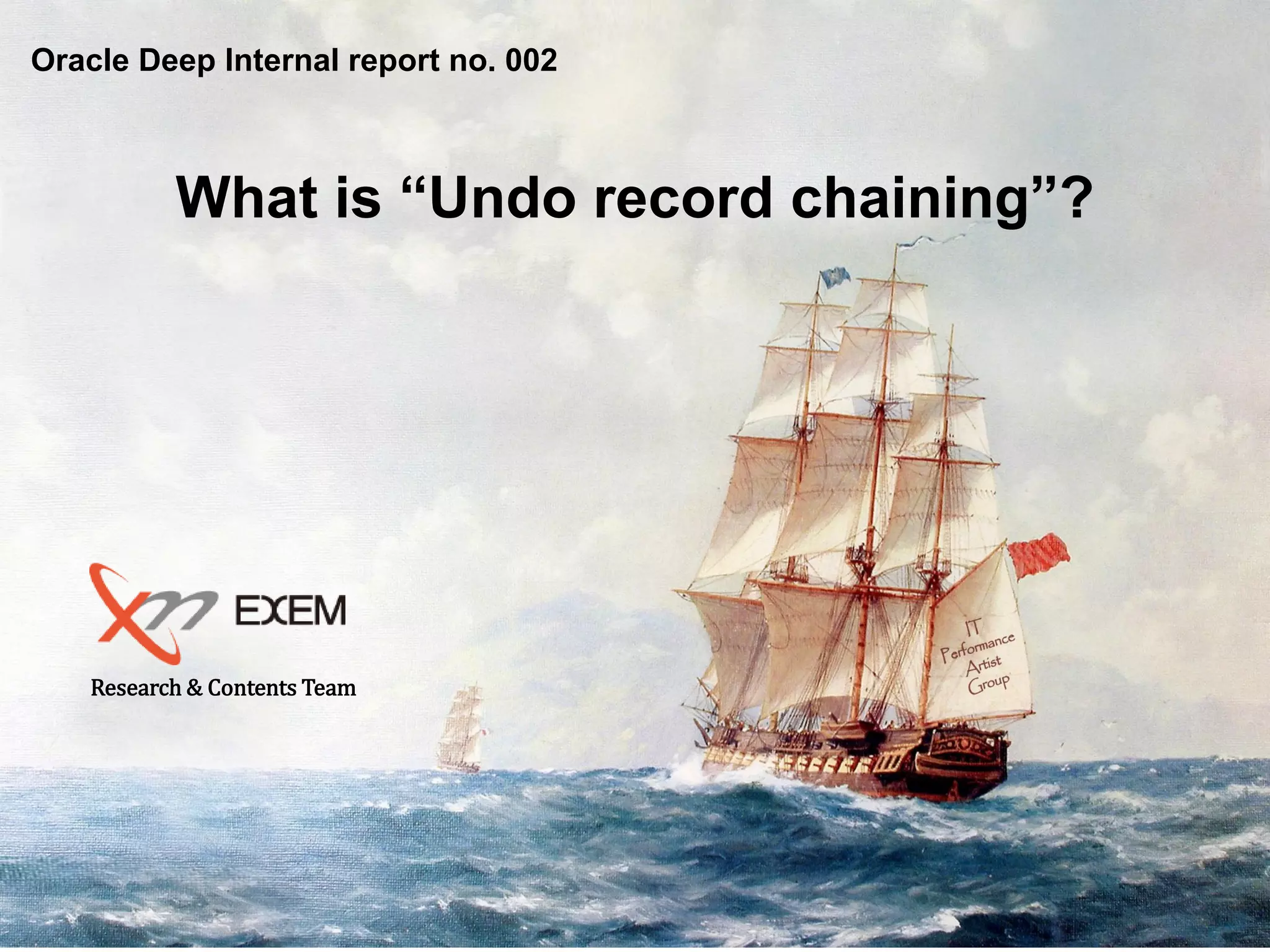 Oracle Deep Internal report no. 002

What is “Undo record chaining”?

EXEM

Research & Contents Team

IT Performance Artist Group